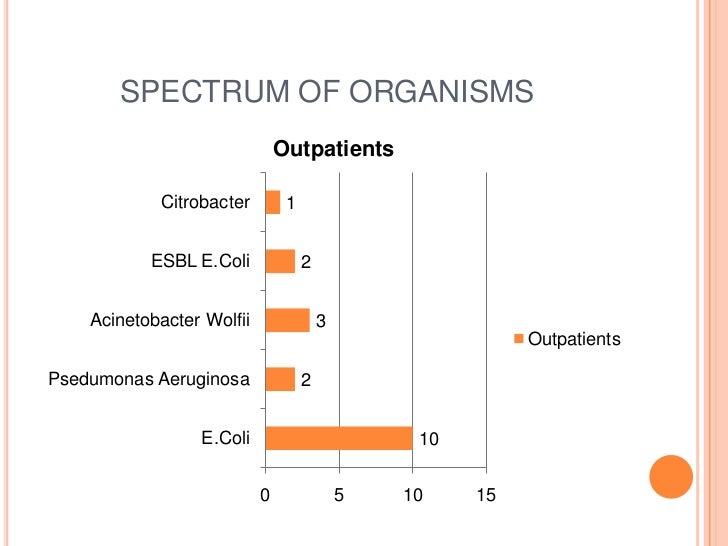 SPECTRUM OF ORGANISMS

Outpatients

Citrobacter 1

ESBL E.Coli 2

Acinetobacter Wolfii 3

Psedumonas Aeruginosa 2

E.Coli 10

0 5 10 15

Outpatients